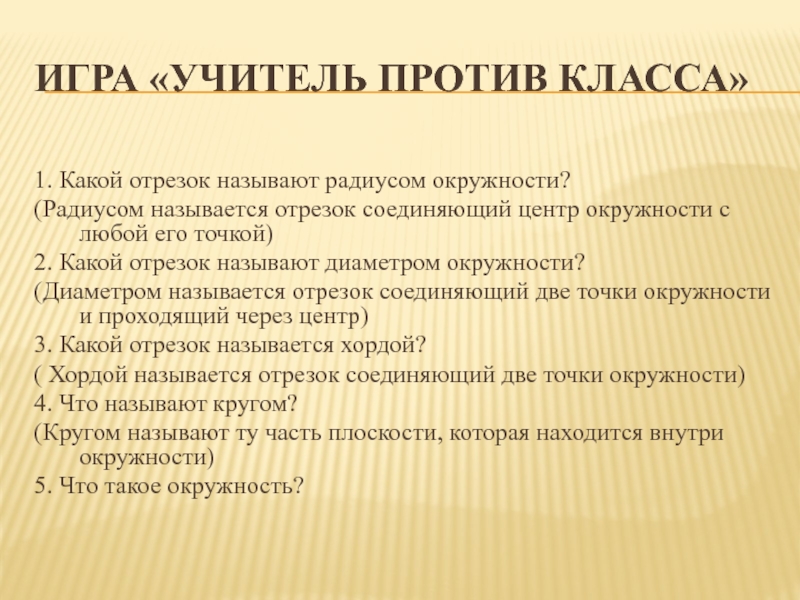 ИГРА «УЧИТЕЛЬ ПРОТИВ КЛАССА»

1. Какой отрезок называют радиусом окружности?
(Радиусом называется отрезок соединяющий центр окружности с любой его точкой)
2. Какой отрезок называют диаметром окружности?
(Диаметром называется отрезок соединяющий две точки окружности и проходящий через центр)
3. Какой отрезок называется хордой?
( Хордой называется отрезок соединяющий две точки окружности)
4. Что называют кругом?
(Кругом называют ту часть плоскости, которая находится внутри окружности)
5. Что такое окружность?